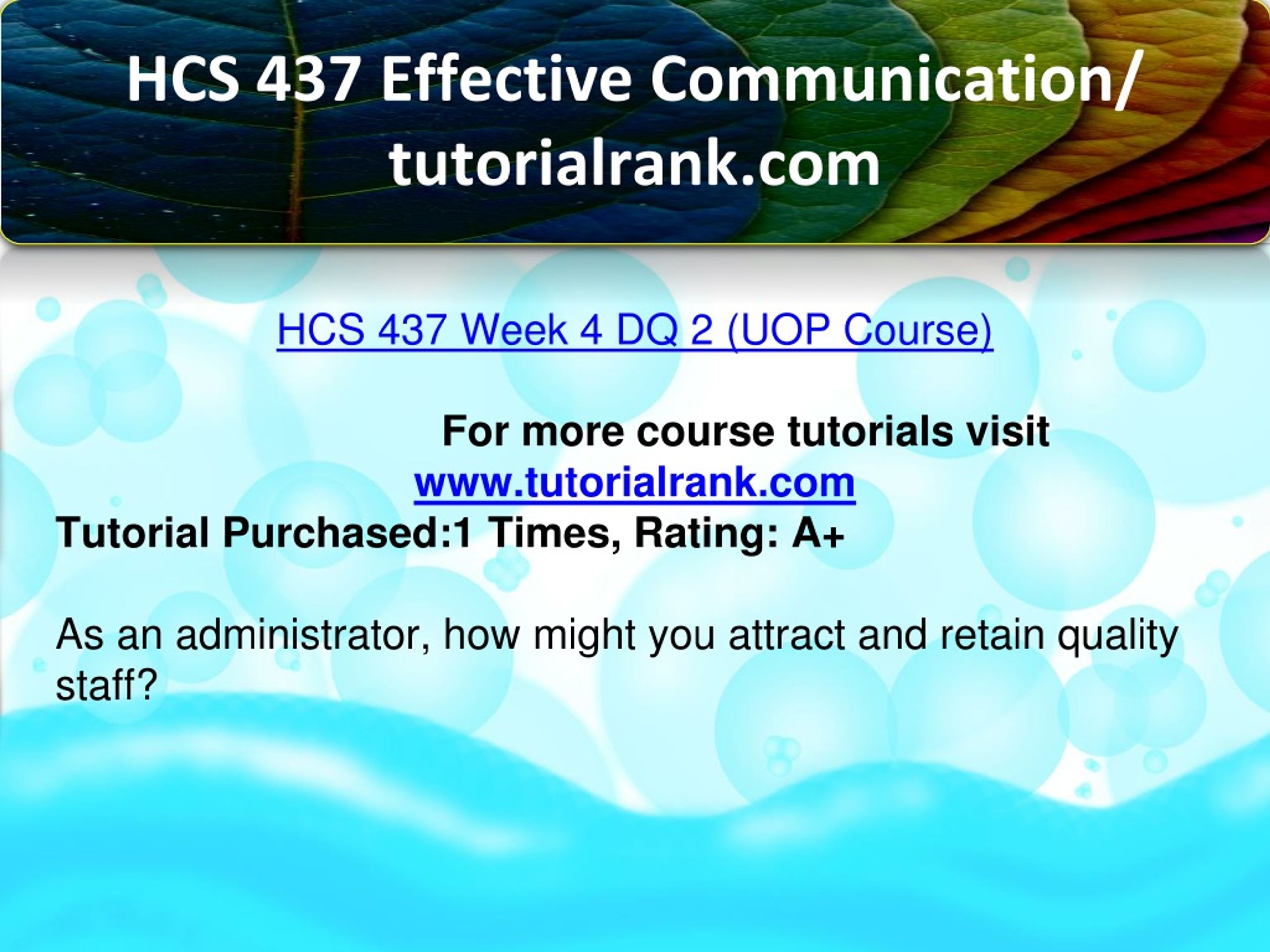 HCS 437 Effective Communication/ tutorialrank.com

HCS 437 Week 4 DQ 2 (UOP Course)

For more course tutorials visit
www.tutorialrank.com
Tutorial Purchased:1 Times, Rating: A+

As an administrator, how might you attract and retain quality staff?